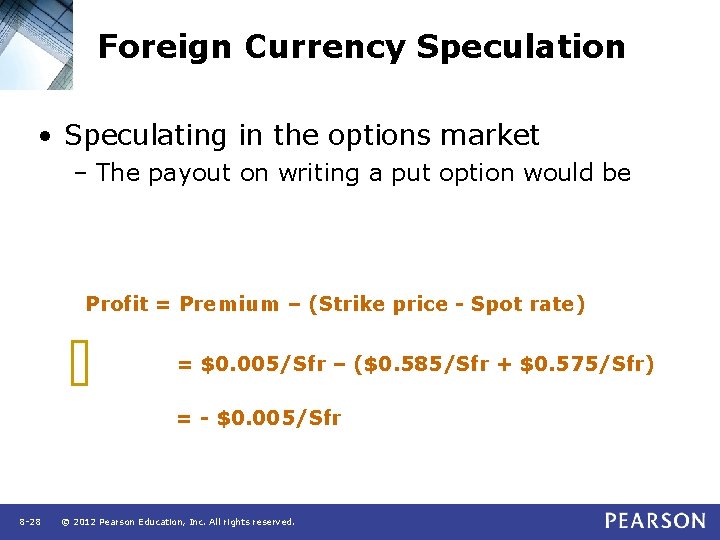 Foreign Currency Speculation

• Speculating in the options market
– The payout on writing a put option would be

Profit = Premium – (Strike price - Spot rate)

= \$0.005/Sfr – (\$0.585/Sfr + \$0.575/Sfr)

= - \$0.005/Sfr

8-28 © 2012 Pearson Education, Inc. All rights reserved.

PEARSON